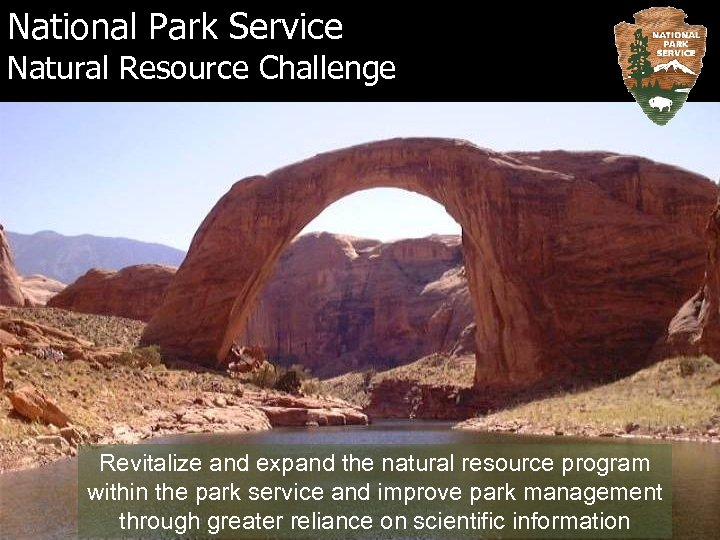 National Park Service
Natural Resource Challenge

NATIONAL PARK SERVICE

Revitalize and expand the natural resource program within the park service and improve park management through greater reliance on scientific information